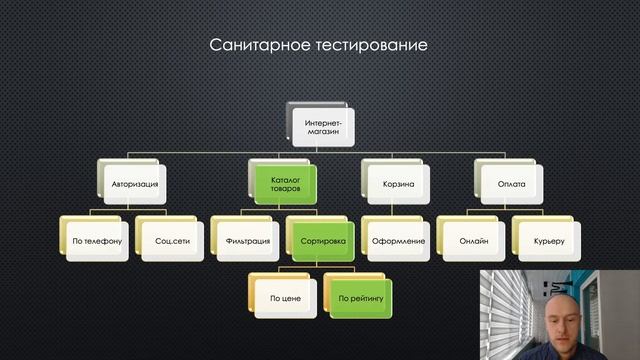 Санитарное тестирование

Интернет-магазин

Авторизация

Каталог товаров

Корзина

Оплата

По телефону

Соц.сети

Фильтрация

Сортировка

Оформление

Онлайн

Курьеру

По цене

По рейтингу